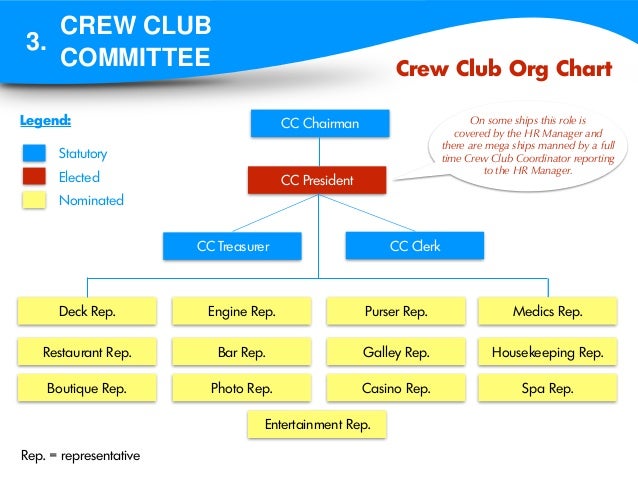 3. CREW CLUB COMMITTEE

Crew Club Org Chart

Legend:
Statutory
Elected
Nominated

CC Chairman

On some ships this role is covered by the HR Manager and there are mega ships manned by a full time Crew Club Coordinator reporting to the HR Manager.

CC President

CC Treasurer
CC Clerk

Deck Rep.
Engine Rep.
Purser Rep.
Medics Rep.
Restaurant Rep.
Bar Rep.
Galley Rep.
Housekeeping Rep.
Boutique Rep.
Photo Rep.
Casino Rep.
Spa Rep.
Entertainment Rep.

Rep. = representative